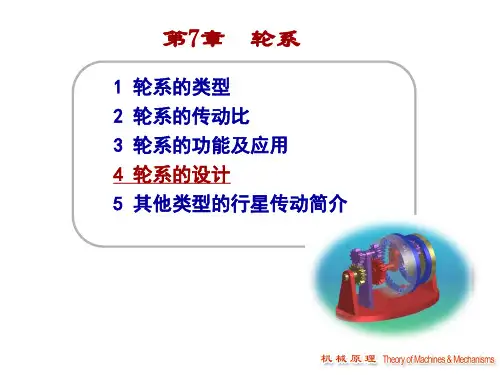 第7章 轮系

1 轮系的类型
2 轮系的传动比
3 轮系的功能及应用
4 轮系的设计
5 其他类型的行星传动简介

机械原理 Theory of Machines & Mechanisms